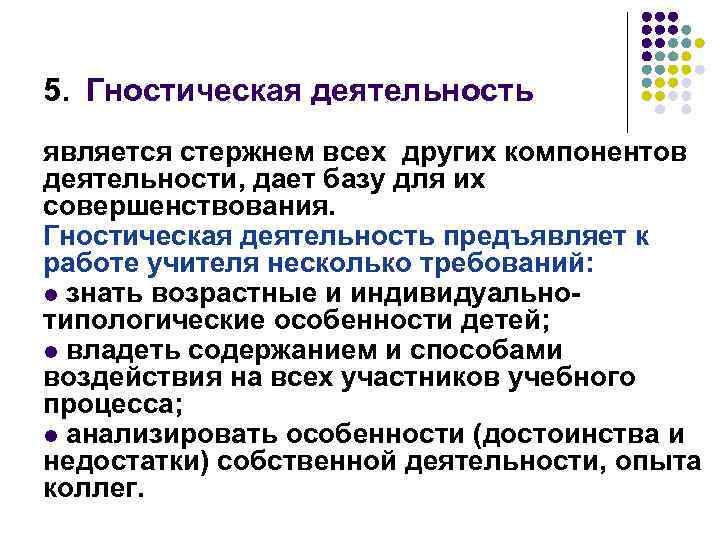 5. Гностическая деятельность

является стержнем всех других компонентов деятельности, дает базу для их совершенствования.

Гностическая деятельность предъявляет к работе учителя несколько требований:

● знать возрастные и индивидуально-типологические особенности детей;

● владеть содержанием и способами воздействия на всех участников учебного процесса;

● анализировать особенности (достоинства и недостатки) собственной деятельности, опыта коллег.